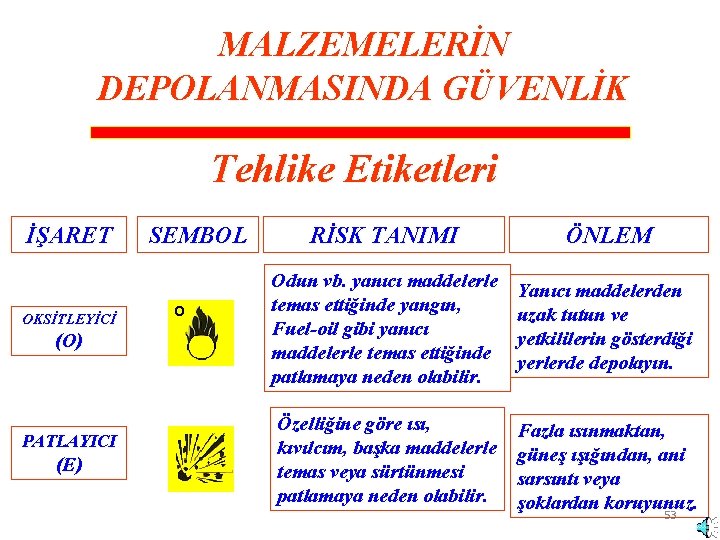 MALZEMELERİN DEPOLANMASINDA GÜVENLİK

Tehlike Etiketleri

| İŞARET | SEMBOL | RİSK TANIMI | ÖNLEM |
|---|---|---|---|
| OKSİTLEYİCİ (O) | O | Odun vb. yanıcı maddelerle temas ettiğinde yangın, Fuel-oil gibi yanıcı maddelerle temas ettiğinde patlamaya neden olabilir. | Yanıcı maddelerden uzak tutun ve yetkililerin gösterdiği yerlerde depolayın. |
| PATLAYICI (E) | | Özelliğine göre ısı, kıvılcım, başka maddelerle temas veya sürtünmesi patlamaya neden olabilir. | Fazla ısınmaktan, güneş ışığından, ani sarsıntı veya şoklardan koruyunuz. |

53